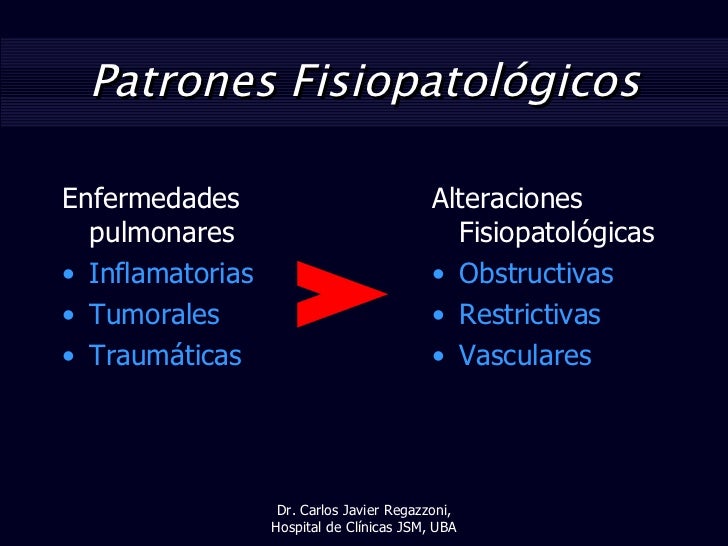 Patrones Fisiopatológicos

Enfermedades pulmonares
• Inflamatorias
• Tumorales
• Traumáticas

Alteraciones Fisiopatológicas
• Obstructivas
• Restrictivas
• Vasculares

Dr. Carlos Javier Regazzoni,
Hospital de Clínicas JSM, UBA